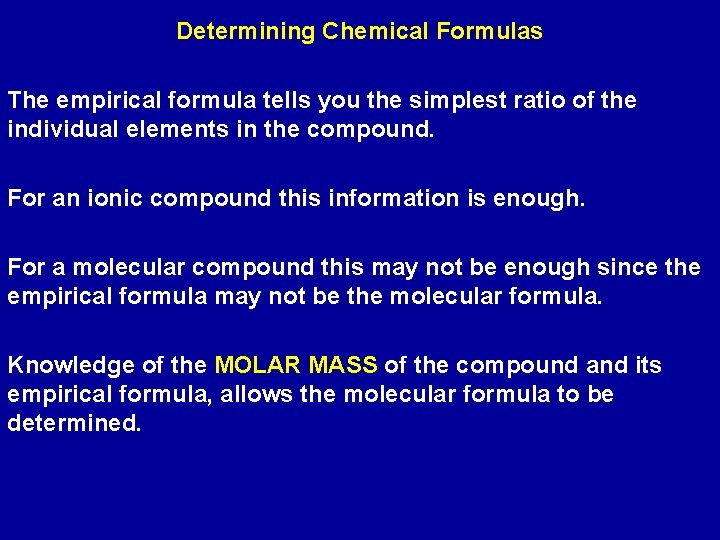 Determining Chemical Formulas

The empirical formula tells you the simplest ratio of the individual elements in the compound.

For an ionic compound this information is enough.

For a molecular compound this may not be enough since the empirical formula may not be the molecular formula.

Knowledge of the MOLAR MASS of the compound and its empirical formula, allows the molecular formula to be determined.